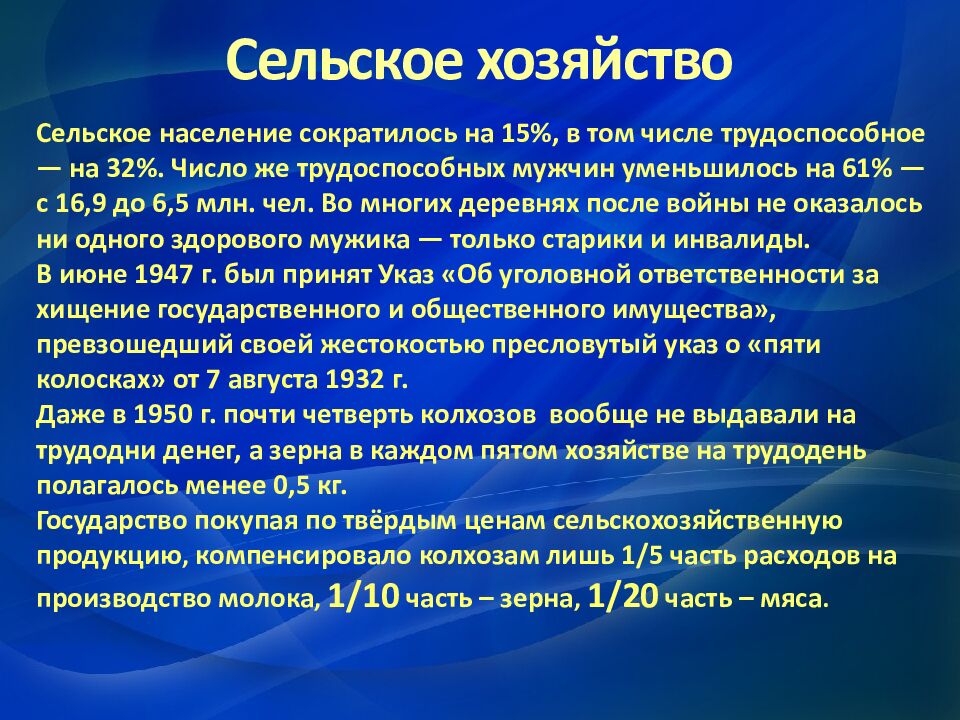 Сельское хозяйство

Сельское население сократилось на 15%, в том числе трудоспособное — на 32%. Число же трудоспособных мужчин уменьшилось на 61% — с 16,9 до 6,5 млн. чел. Во многих деревнях после войны не оказалось ни одного здорового мужика — только старики и инвалиды.
В июне 1947 г. был принят Указ «Об уголовной ответственности за хищение государственного и общественного имущества», превзошедший своей жестокостью пресловутый указ о «пяти колосках» от 7 августа 1932 г.
Даже в 1950 г. почти четверть колхозов вообще не выдавали на трудодни денег, а зерна в каждом пятом хозяйстве на трудодень полагалось менее 0,5 кг.
Государство покупая по твёрдым ценам сельскохозяйственную продукцию, компенсировало колхозам лишь 1/5 часть расходов на производство молока, 1/10 часть – зерна, 1/20 часть – мяса.